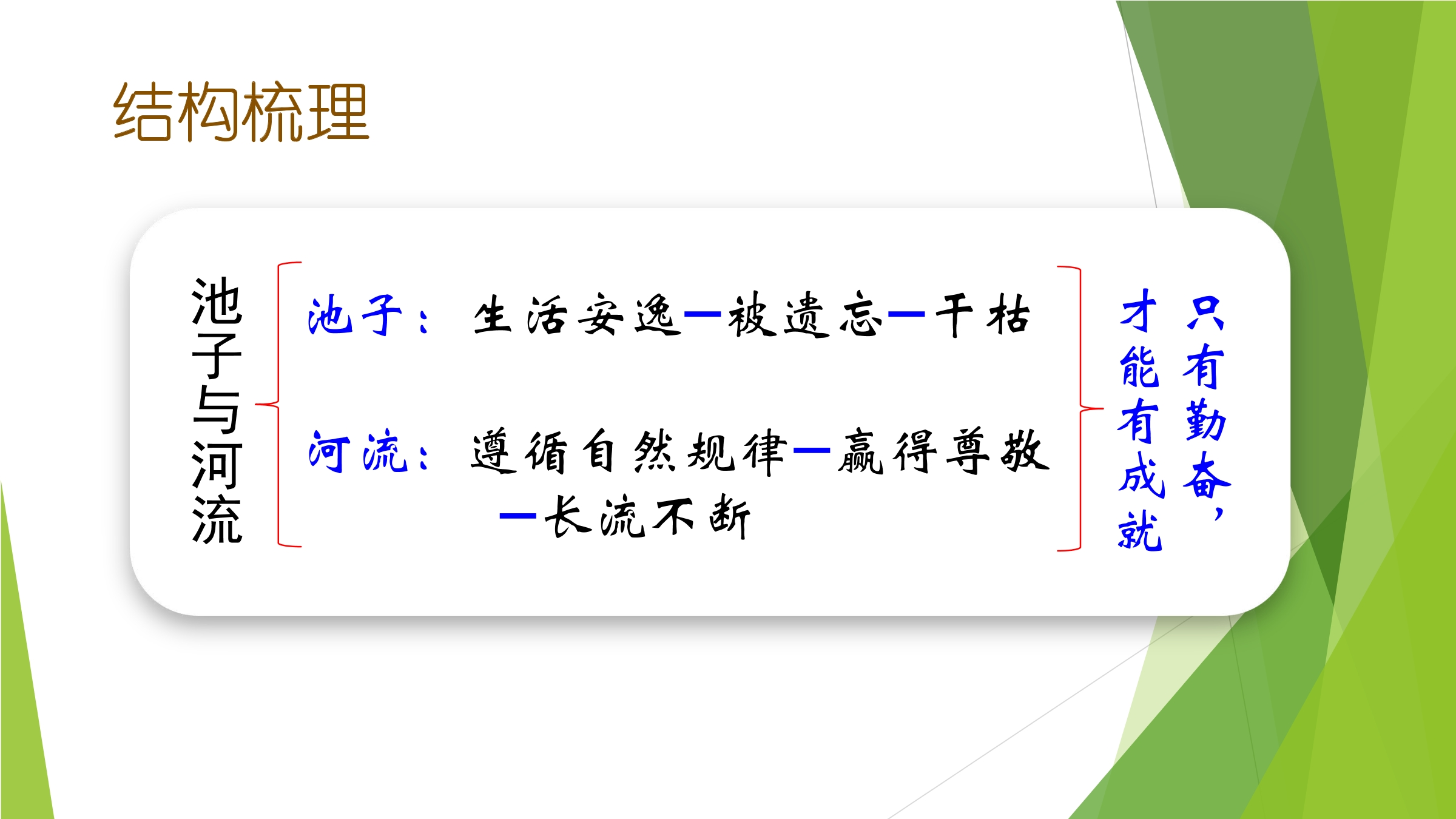 结构梳理

池子与河流

池子：生活安逸—被遗忘—干枯

河流：遵循自然规律—赢得尊敬—长流不断

只有勤奋，才能有成就